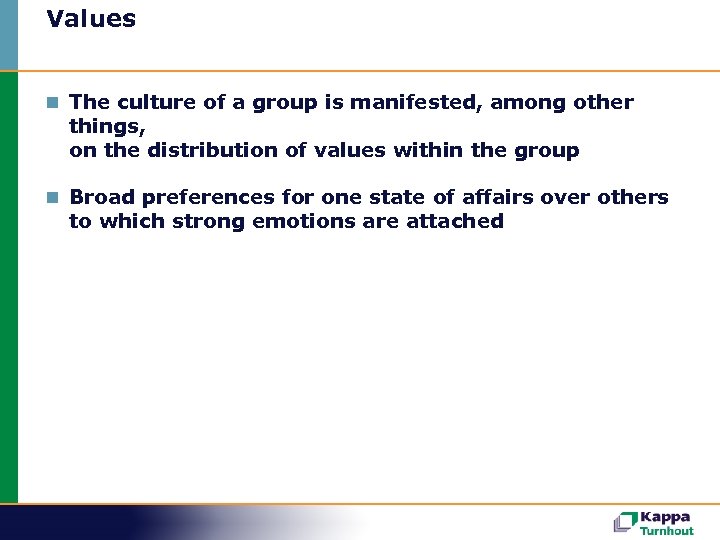 Values

The culture of a group is manifested, among other things,
on the distribution of values within the group

Broad preferences for one state of affairs over others to which strong emotions are attached

Kappa
Turnhout